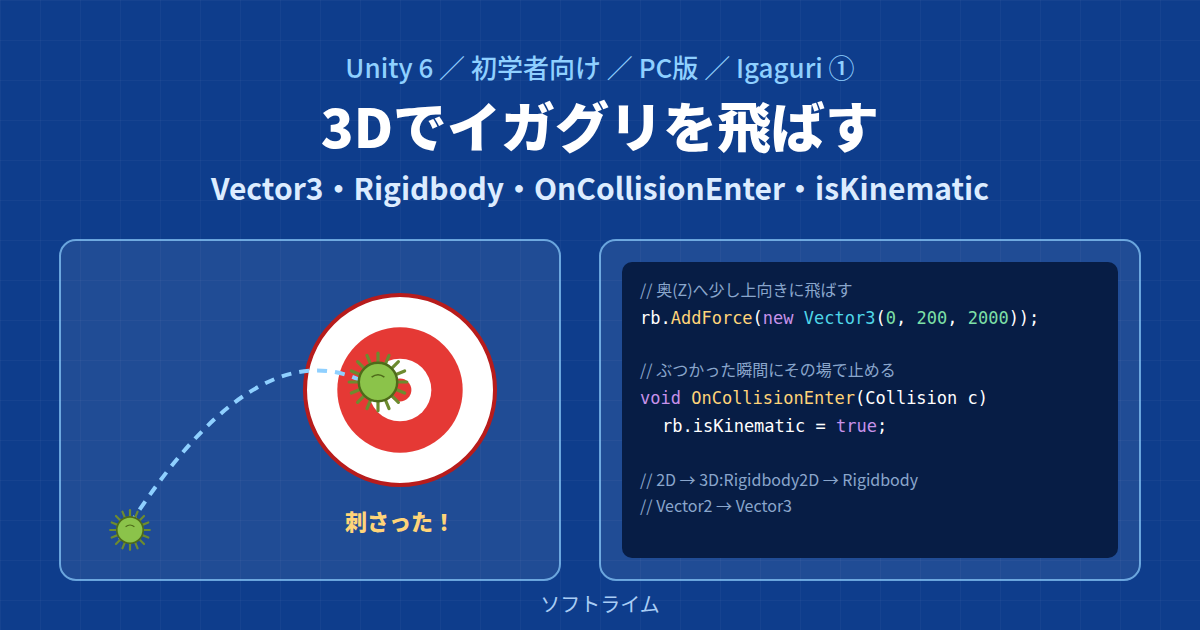 Unity 6 ／ 初学者向け ／ PC版 ／ Igaguri ①

3Dでイガグリを飛ばす

Vector3・Rigidbody・OnCollisionEnter・isKinematic

刺さった！

// 奥(Z)へ少し上向きに飛ばす
rb.AddForce(new Vector3(0, 200, 2000));

// ぶつかった瞬間にその場で止める
void OnCollisionEnter(Collision c)
rb.isKinematic = true;

// 2D → 3D:Rigidbody2D → Rigidbody
// Vector2 → Vector3

ソフトライム